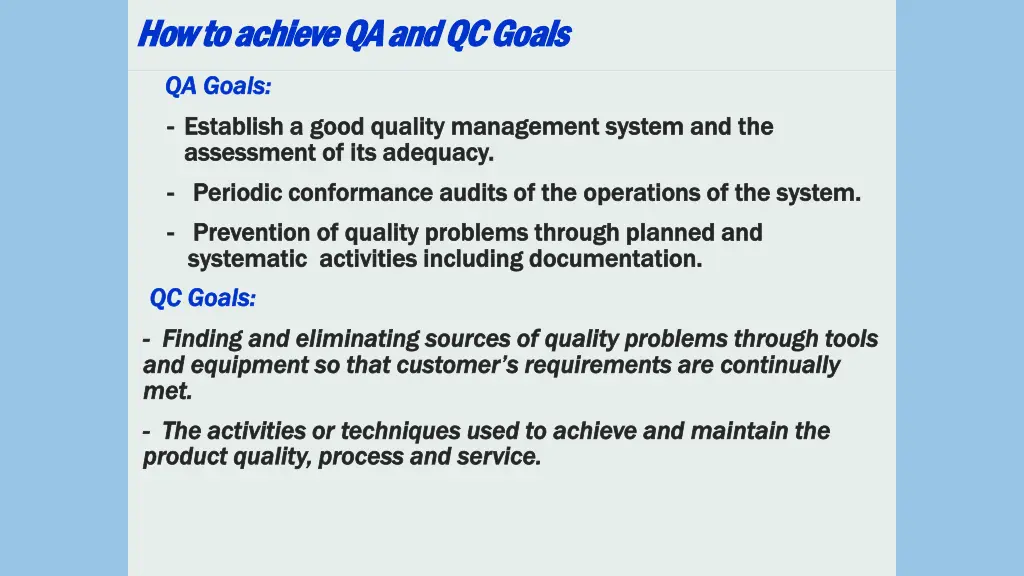 How to achieve QA and QC Goals

QA Goals:

- Establish a good quality management system and the assessment of its adequacy.

- Periodic conformance audits of the operations of the system.

- Prevention of quality problems through planned and systematic activities including documentation.

QC Goals:

- Finding and eliminating sources of quality problems through tools and equipment so that customer's requirements are continually met.

- The activities or techniques used to achieve and maintain the product quality, process and service.